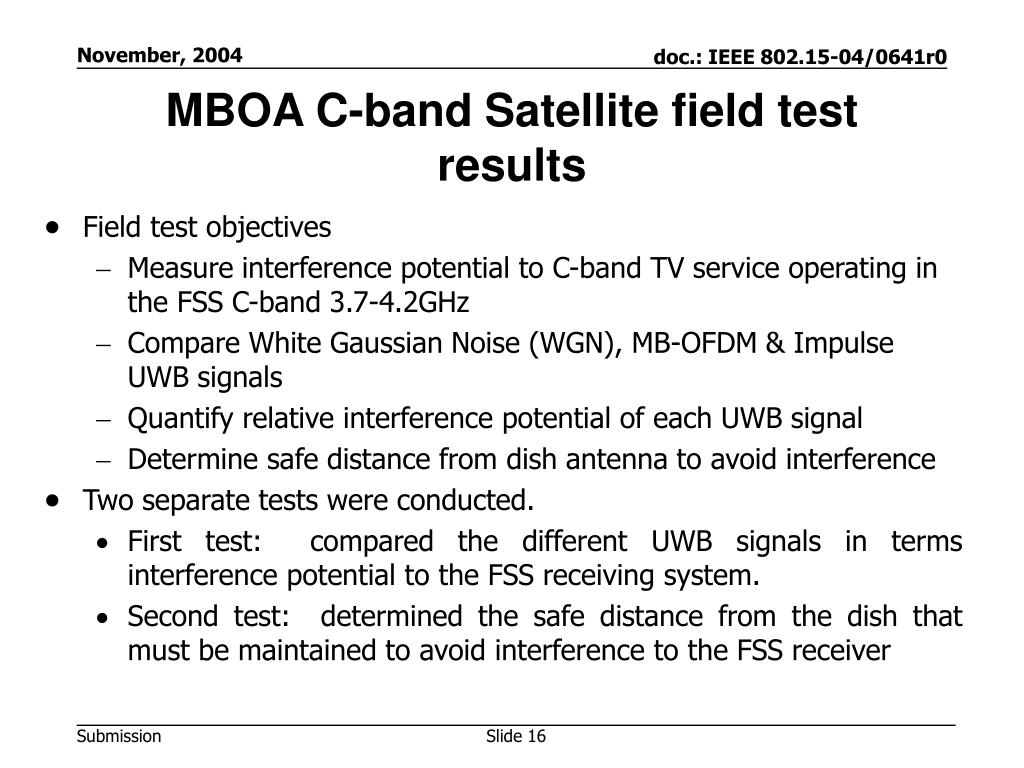 November, 2004

doc.: IEEE 802.15-04/0641r0

MBOA C-band Satellite field test results

• Field test objectives
– Measure interference potential to C-band TV service operating in the FSS C-band 3.7-4.2GHz
– Compare White Gaussian Noise (WGN), MB-OFDM & Impulse UWB signals
– Quantify relative interference potential of each UWB signal
– Determine safe distance from dish antenna to avoid interference
• Two separate tests were conducted.
• First test: compared the different UWB signals in terms interference potential to the FSS receiving system.
• Second test: determined the safe distance from the dish that must be maintained to avoid interference to the FSS receiver

Submission

Slide 16